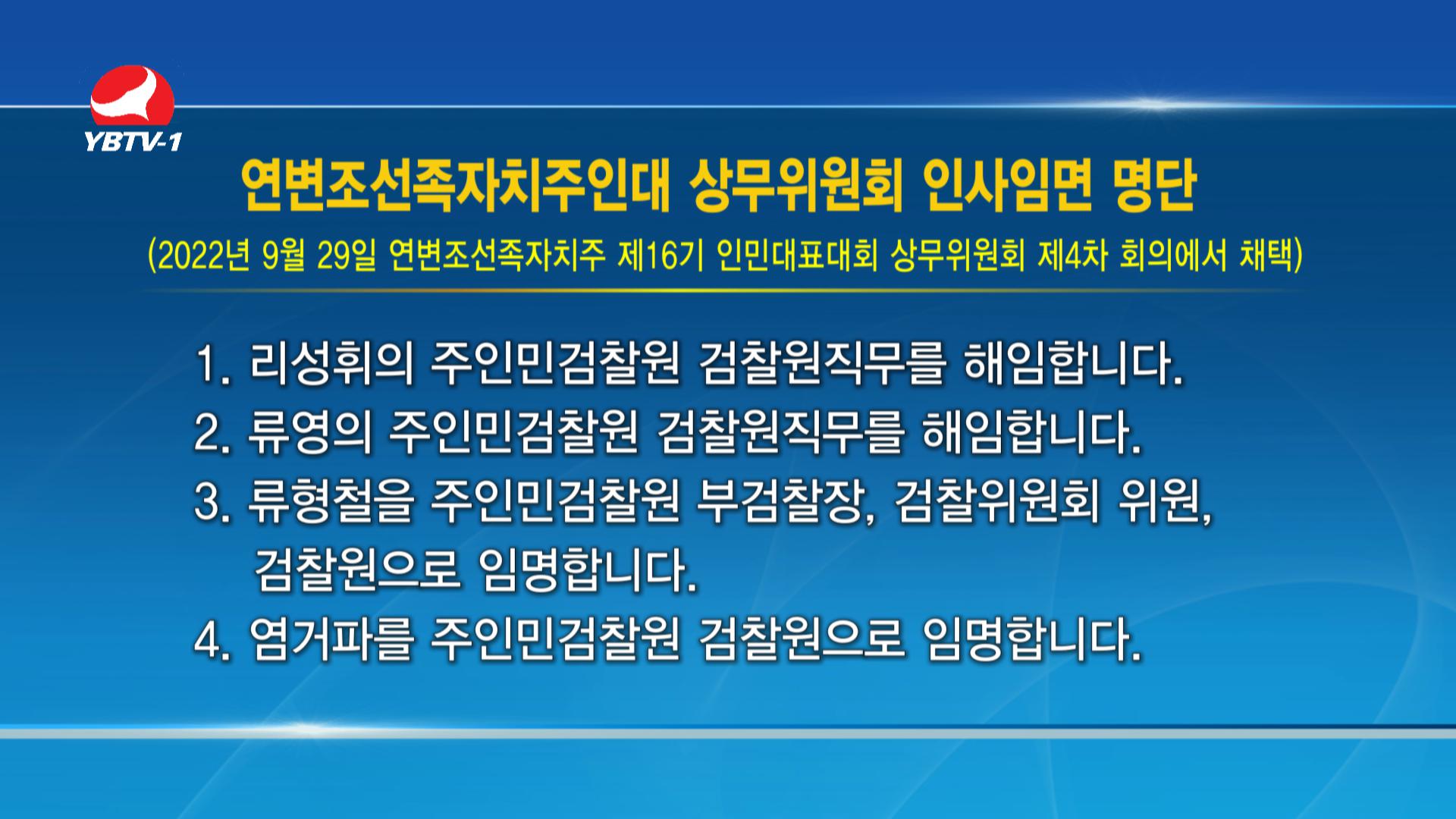 YBTV-1

연변조선족자치주인대 상무위원회 인사임면 명단

(2022년 9월 29일 연변조선족자치주 제16기 인민대표대회 상무위원회 제4차 회의에서 채택)

1. 리성휘의 주인민검찰원 검찰원직무를 해임합니다.
2. 류영의 주인민검찰원 검찰원직무를 해임합니다.
3. 류형철을 주인민검찰원 부검찰장, 검찰위원회 위원, 검찰원으로 임명합니다.
4. 염거파를 주인민검찰원 검찰원으로 임명합니다.